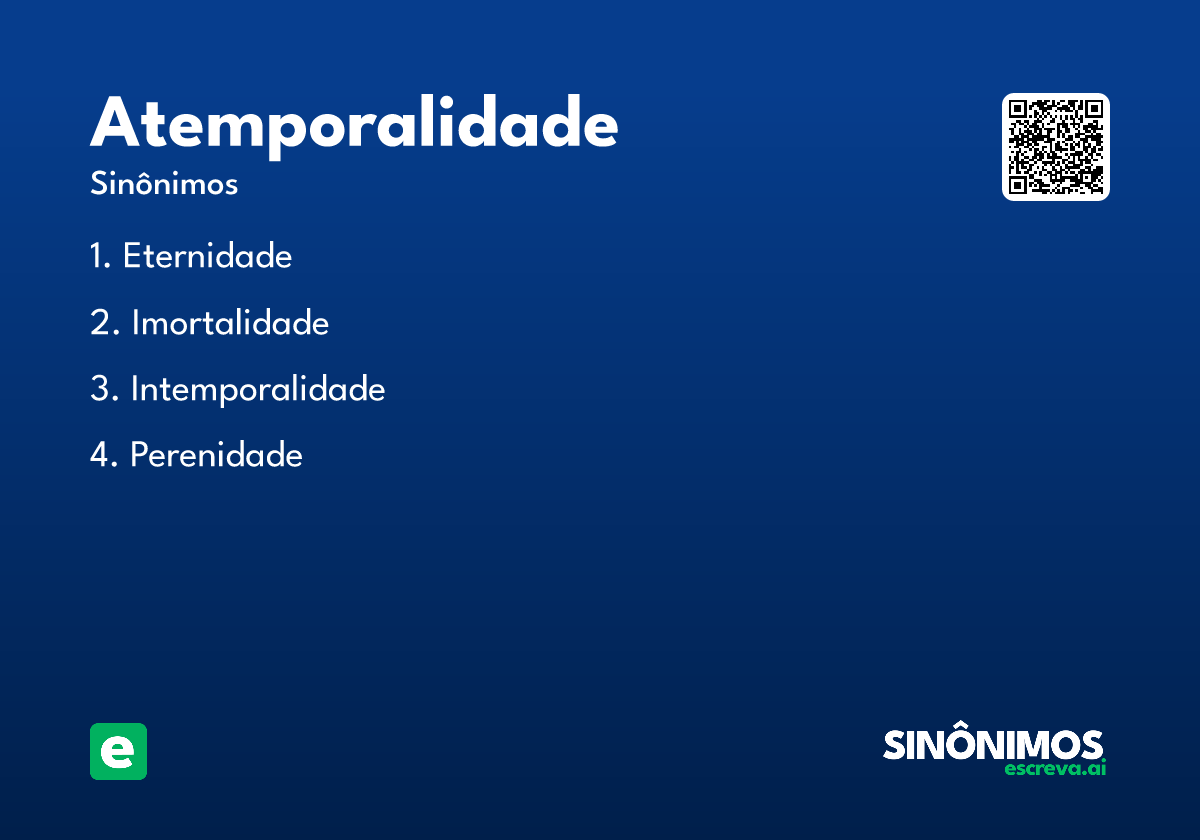 Atemporalidade
Sinônimos

1. Eternidade
2. Imortalidade
3. Intemporalidade
4. Perenidade

e

SINÔNIMOS
escreva.ai